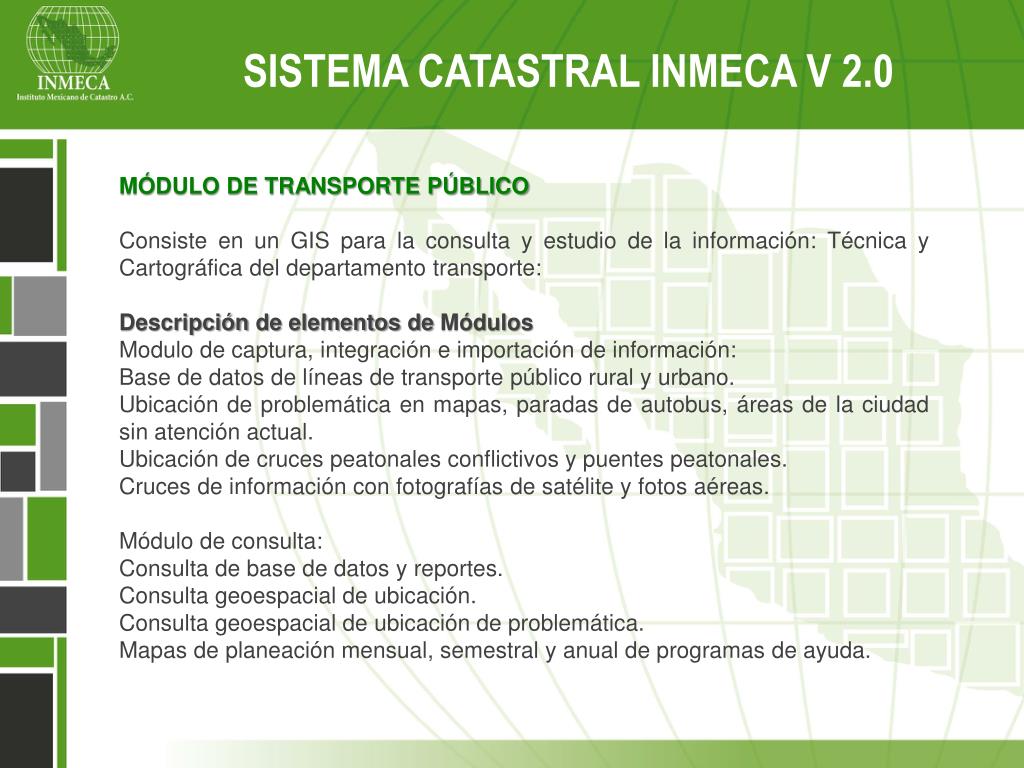 INMECA
Instituto Mexicano de Catastro A.C.

SISTEMA CATASTRAL INMECA V 2.0

MÓDULO DE TRANSPORTE PÚBLICO

Consiste en un GIS para la consulta y estudio de la información: Técnica y Cartográfica del departamento transporte:

Descripción de elementos de Módulos
Modulo de captura, integración e importación de información:
Base de datos de líneas de transporte público rural y urbano.
Ubicación de problemática en mapas, paradas de autobus, áreas de la ciudad sin atención actual.
Ubicación de cruces peatonales conflictivos y puentes peatonales.
Cruces de información con fotografías de satélite y fotos aéreas.

Módulo de consulta:
Consulta de base de datos y reportes.
Consulta geoespacial de ubicación.
Consulta geoespacial de ubicación de problemática.
Mapas de planeación mensual, semestral y anual de programas de ayuda.